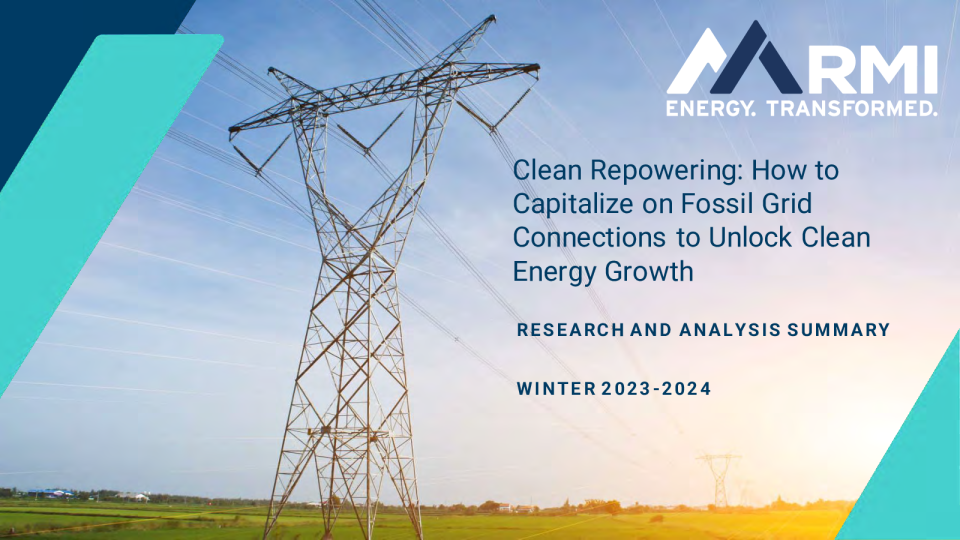 RMI
ENERGY. TRANSFORMED.

Clean Repowering: How to Capitalize on Fossil Grid Connections to Unlock Clean Energy Growth

RESEARCH AND ANALYSIS SUMMARY

WINTER 2023-2024